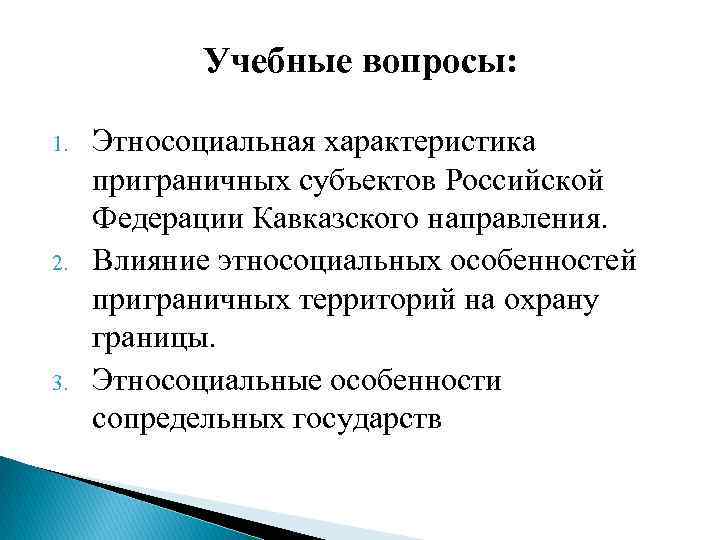 Учебные вопросы:

1. Этносоциальная характеристика приграничных субъектов Российской Федерации Кавказского направления.
2. Влияние этносоциальных особенностей приграничных территорий на охрану границы.
3. Этносоциальные особенности сопредельных государств